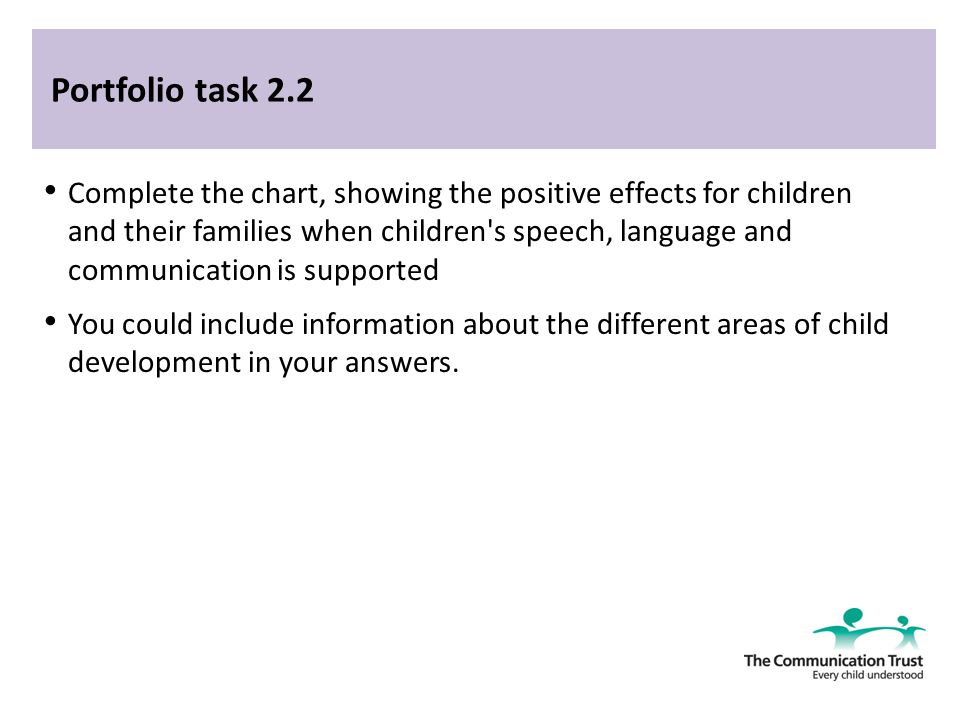 Portfolio task 2.2

• Complete the chart, showing the positive effects for children and their families when children's speech, language and communication is supported

• You could include information about the different areas of child development in your answers.

The Communication Trust
Every child understood